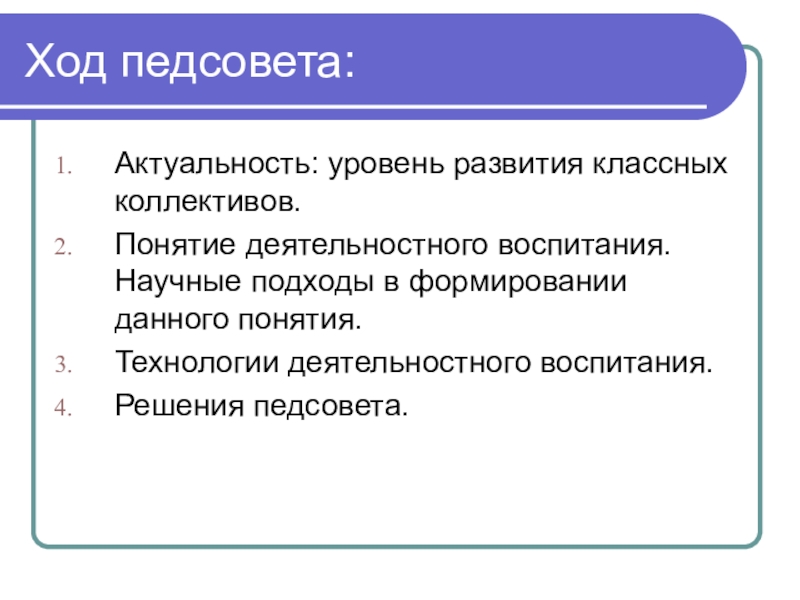 Ход педсовета:

1. Актуальность: уровень развития классных коллективов.
2. Понятие деятельностного воспитания. Научные подходы в формировании данного понятия.
3. Технологии деятельностного воспитания.
4. Решения педсовета.